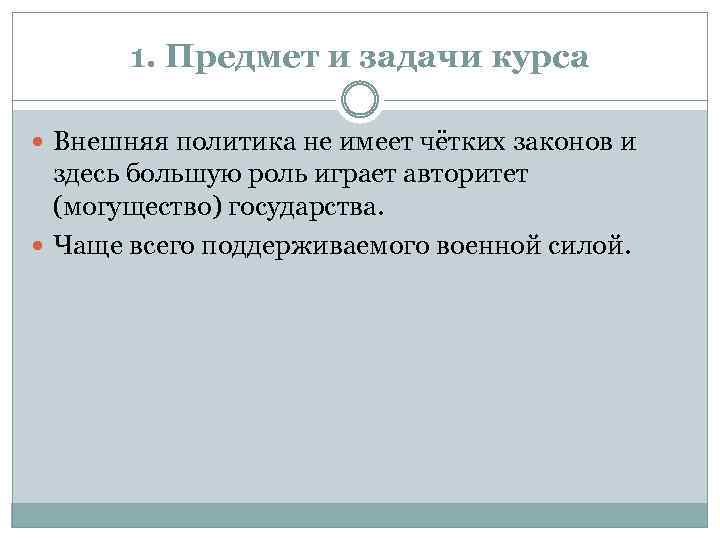 1. Предмет и задачи курса

Внешняя политика не имеет чётких законов и здесь большую роль играет авторитет (могущество) государства.

Чаще всего поддерживаемого военной силой.